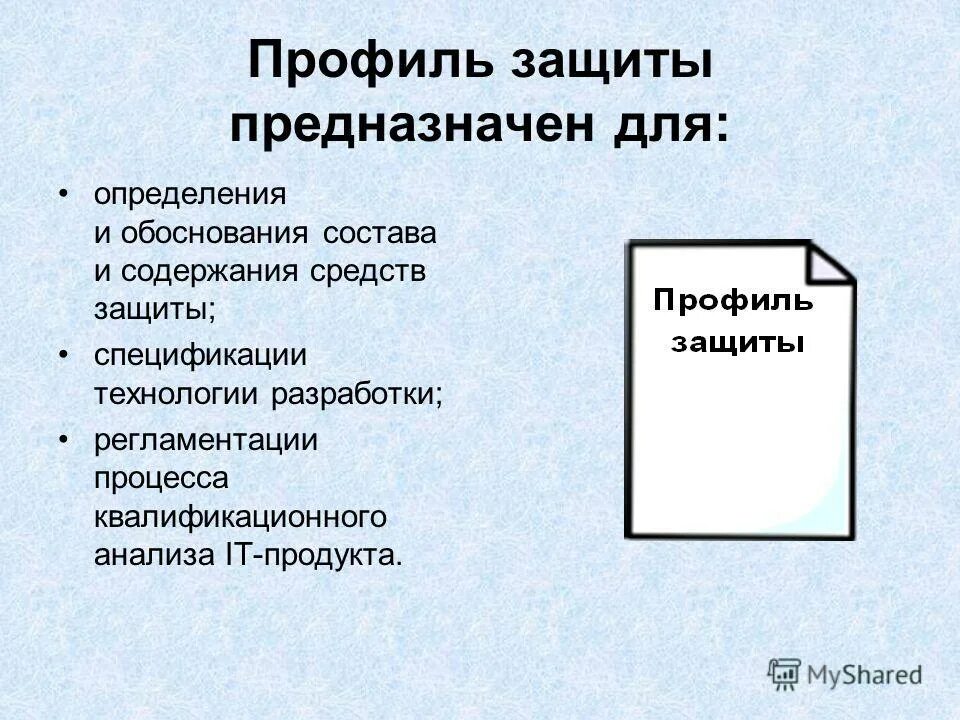 Профиль защиты предназначен для:

• определения и обоснования состава и содержания средств защиты;
• спецификации технологии разработки;
• регламентации процесса квалификационного анализа IT-продукта.

Профиль защиты

MyShared